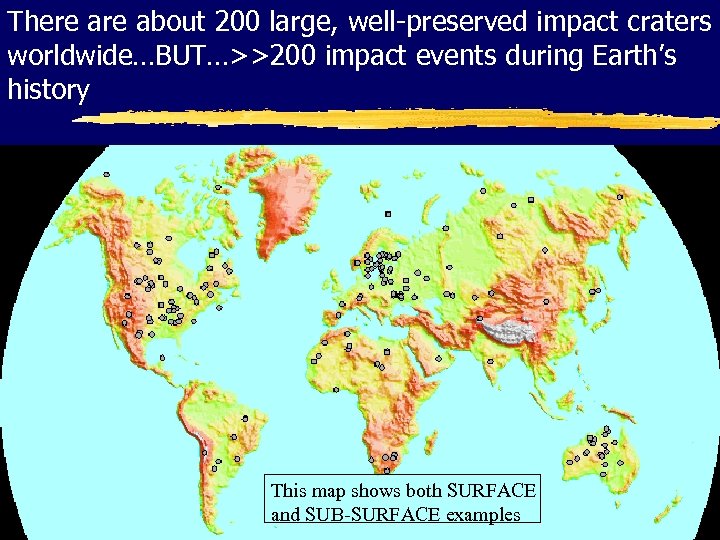 There are about 200 large, well-preserved impact craters worldwide…BUT…>>200 impact events during Earth's history

This map shows both SURFACE and SUB-SURFACE examples